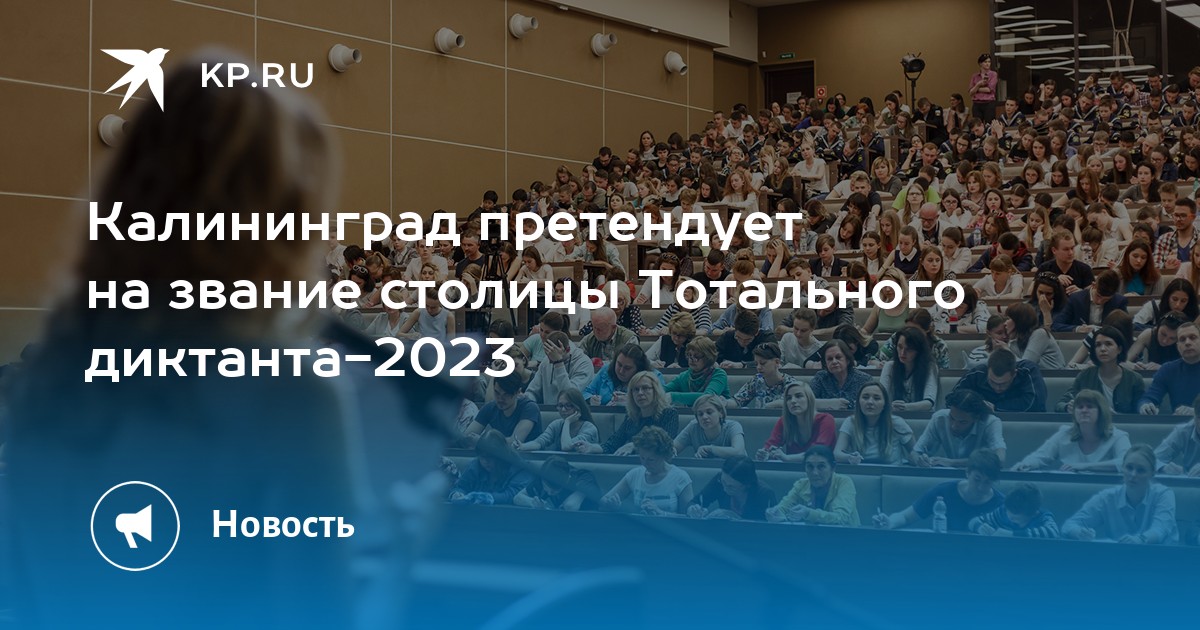 KP.RU

Калининград претендует на звание столицы Тотального диктанта-2023

Новость